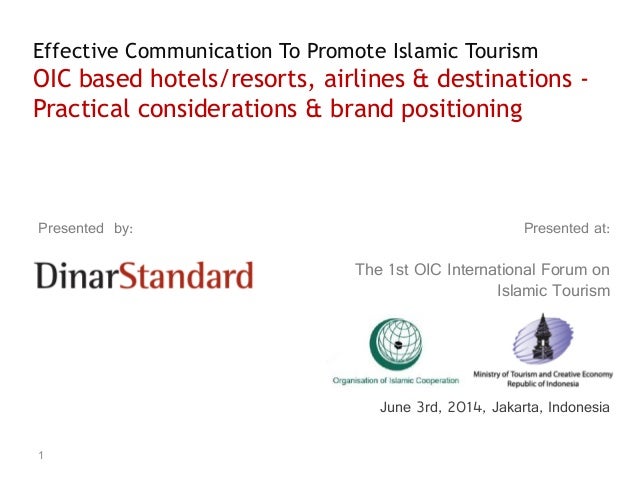 Effective Communication To Promote Islamic Tourism
OIC based hotels/resorts, airlines & destinations - Practical considerations & brand positioning

Presented by:

DinarStandard

Presented at:

The 1st OIC International Forum on Islamic Tourism

Organisation of Islamic Cooperation

Ministry of Tourism and Creative Economy
Republic of Indonesia

June 3rd, 2014, Jakarta, Indonesia

1